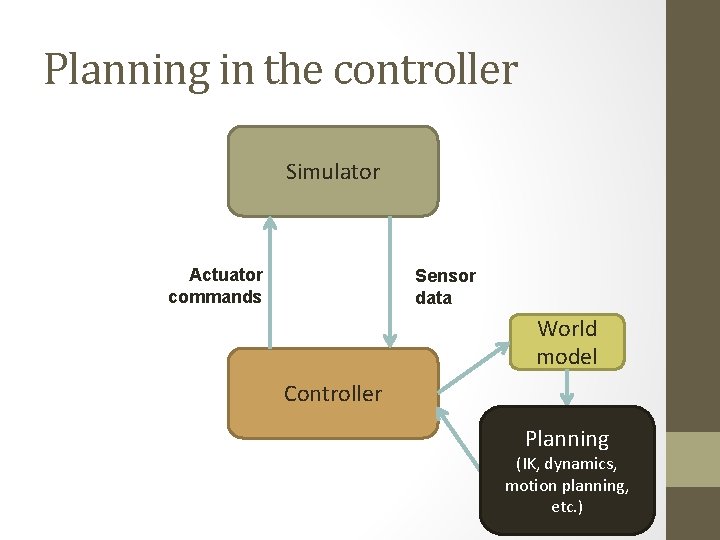 Planning in the controller

Simulator

Actuator commands

Sensor data

World model

Controller

Planning
(IK, dynamics, motion planning, etc.)